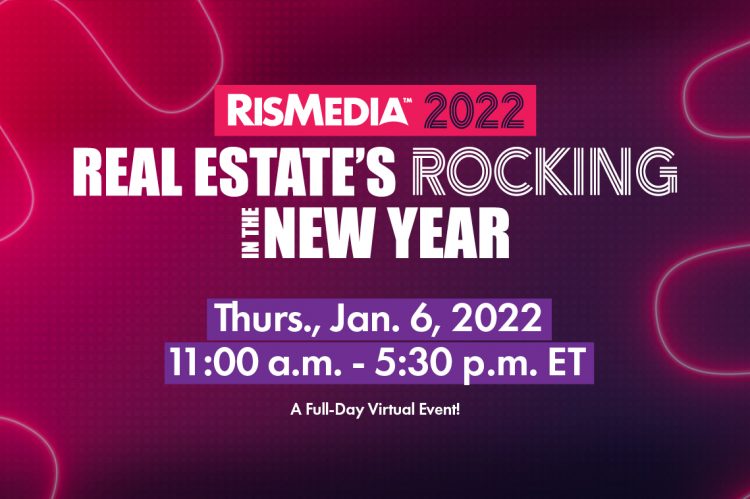 RISMEDIA™ 2022
REAL ESTATE'S ROCKING IN THE NEW YEAR

Thurs., Jan. 6, 2022
11:00 a.m. - 5:30 p.m. ET

A Full-Day Virtual Event!